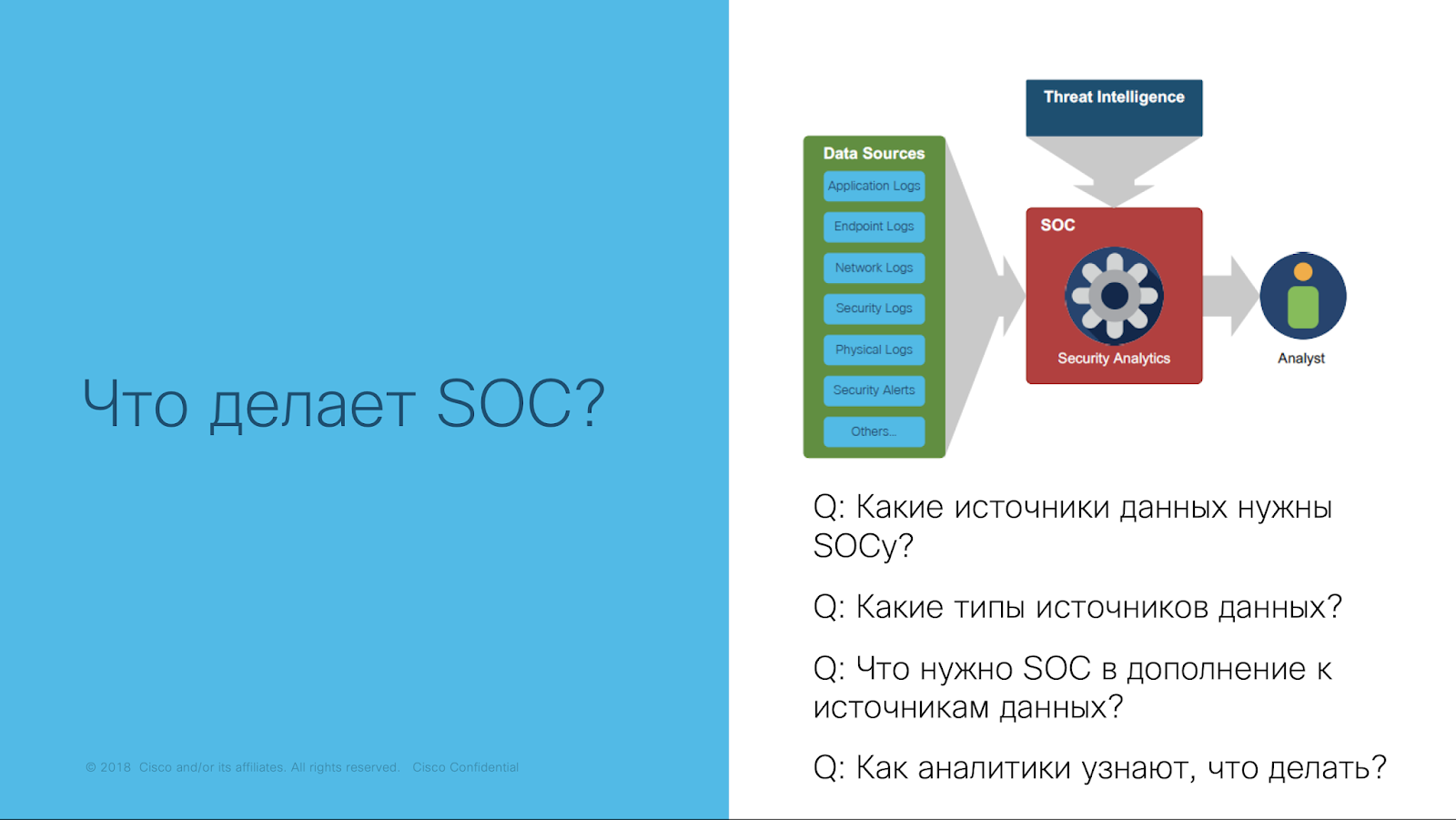 Что делает SOC?

© 2018 Cisco and/or its affiliates. All rights reserved. Cisco Confidential

Threat Intelligence

Data Sources

Application Logs

Endpoint Logs

Network Logs

Security Logs

Physical Logs

Security Alerts

Others...

SOC

Security Analytics

Analyst

Q: Какие источники данных нужны SOCу?

Q: Какие типы источников данных?

Q: Что нужно SOC в дополнение к источникам данных?

Q: Как аналитики узнают, что делать?